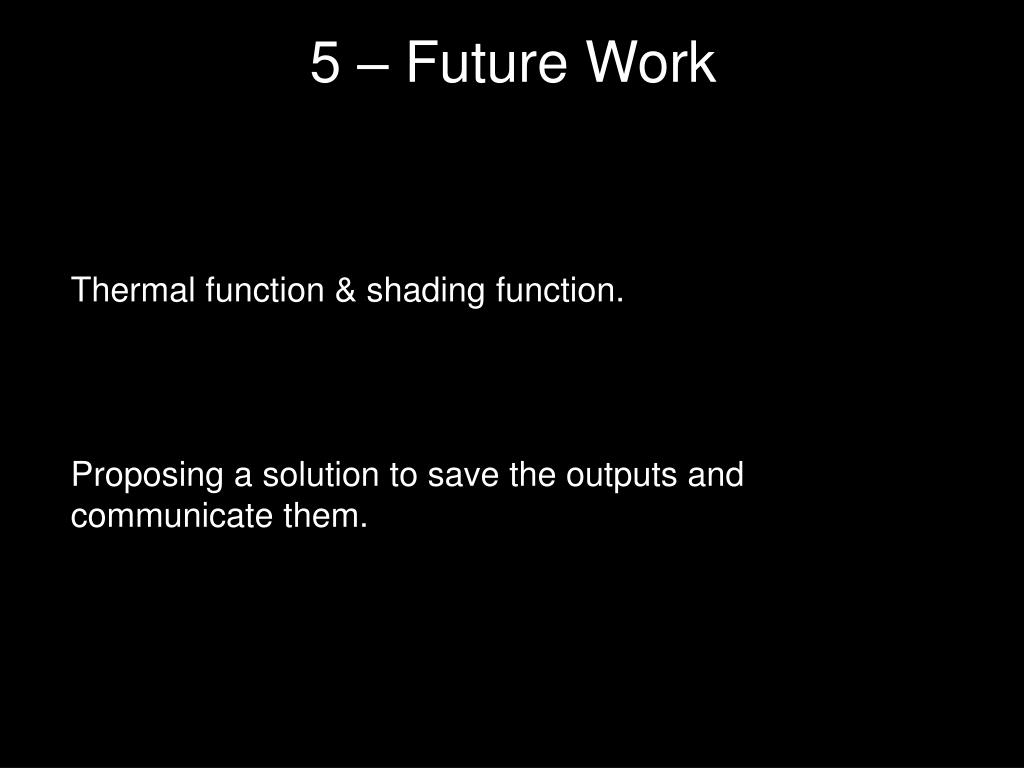 5 – Future Work

Thermal function & shading function.

Proposing a solution to save the outputs and communicate them.